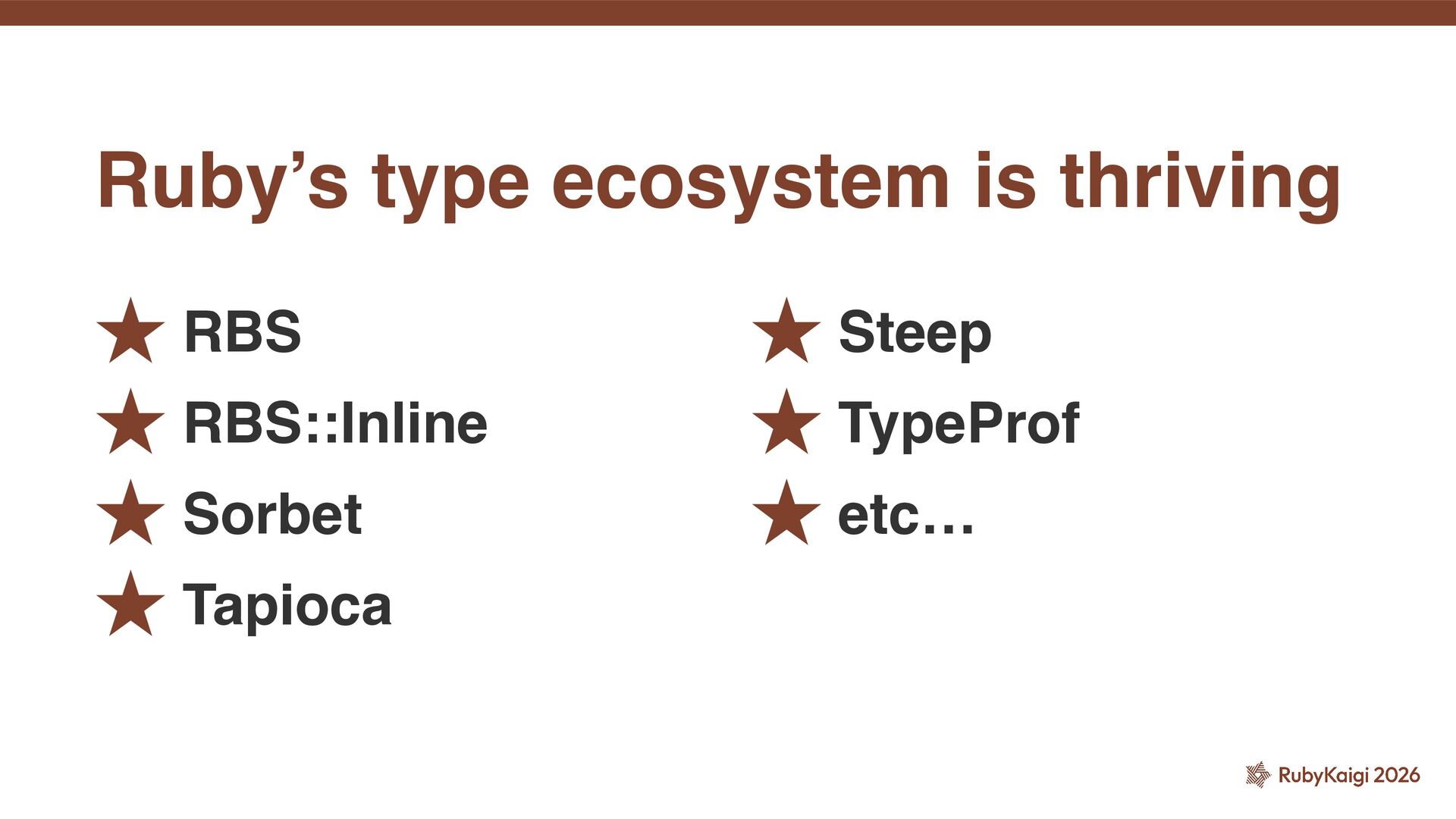 Ruby’s type ecosystem is thriving

★ RBS
★ RBS::Inline
★ Sorbet
★ Tapioca

★ Steep
★ TypeProf
★ etc…

RubyKaigi 2026